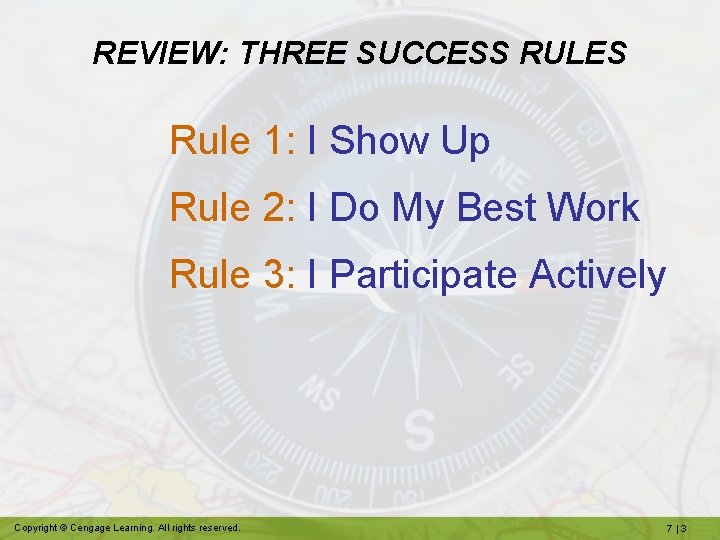 REVIEW: THREE SUCCESS RULES

Rule 1: I Show Up

Rule 2: I Do My Best Work

Rule 3: I Participate Actively

Copyright © Cengage Learning. All rights reserved.

7 | 3